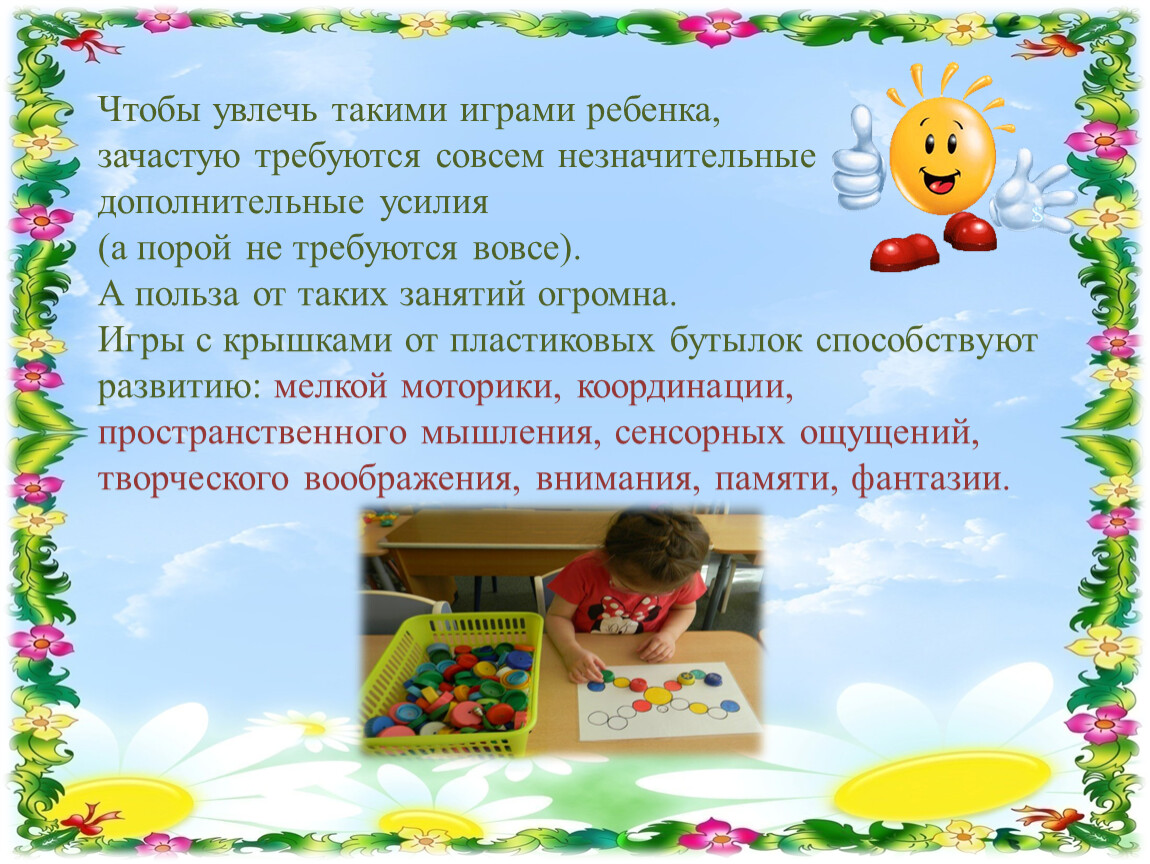 Чтобы увлечь такими играми ребенка, зачастую требуются совсем незначительные дополнительные усилия
(а порой не требуются вовсе).
А польза от таких занятий огромна.
Игры с крышками от пластиковых бутылок способствуют развитию: мелкой моторики, координации, пространственного мышления, сенсорных ощущений, творческого воображения, внимания, памяти, фантазии.